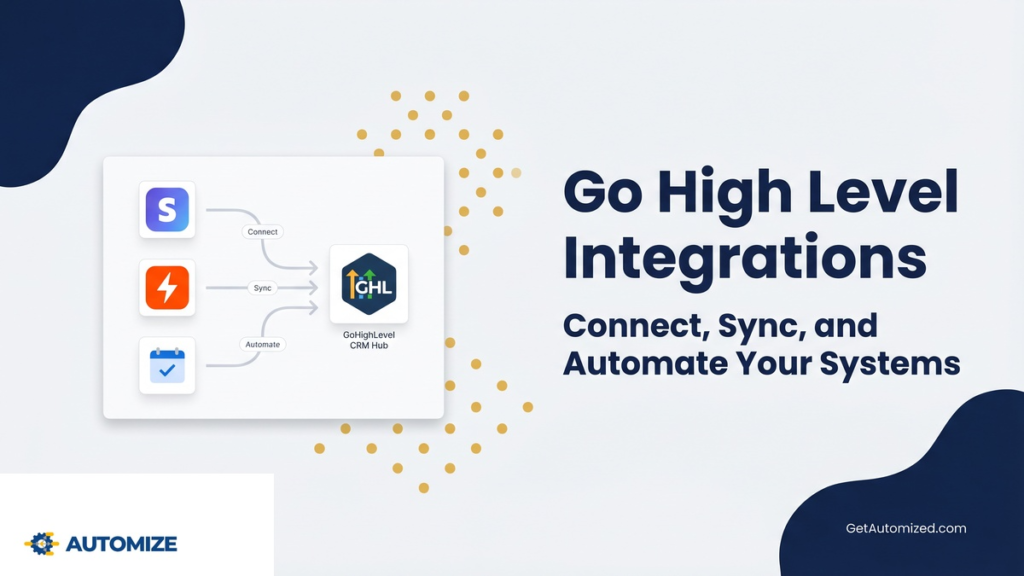 S

Connect

Sync

Automate

GHL

GoHighLevel
CRM Hub

Go High Level Integrations

Connect, Sync, and Automate Your Systems

AUTOMIZE

GetAutomized.com